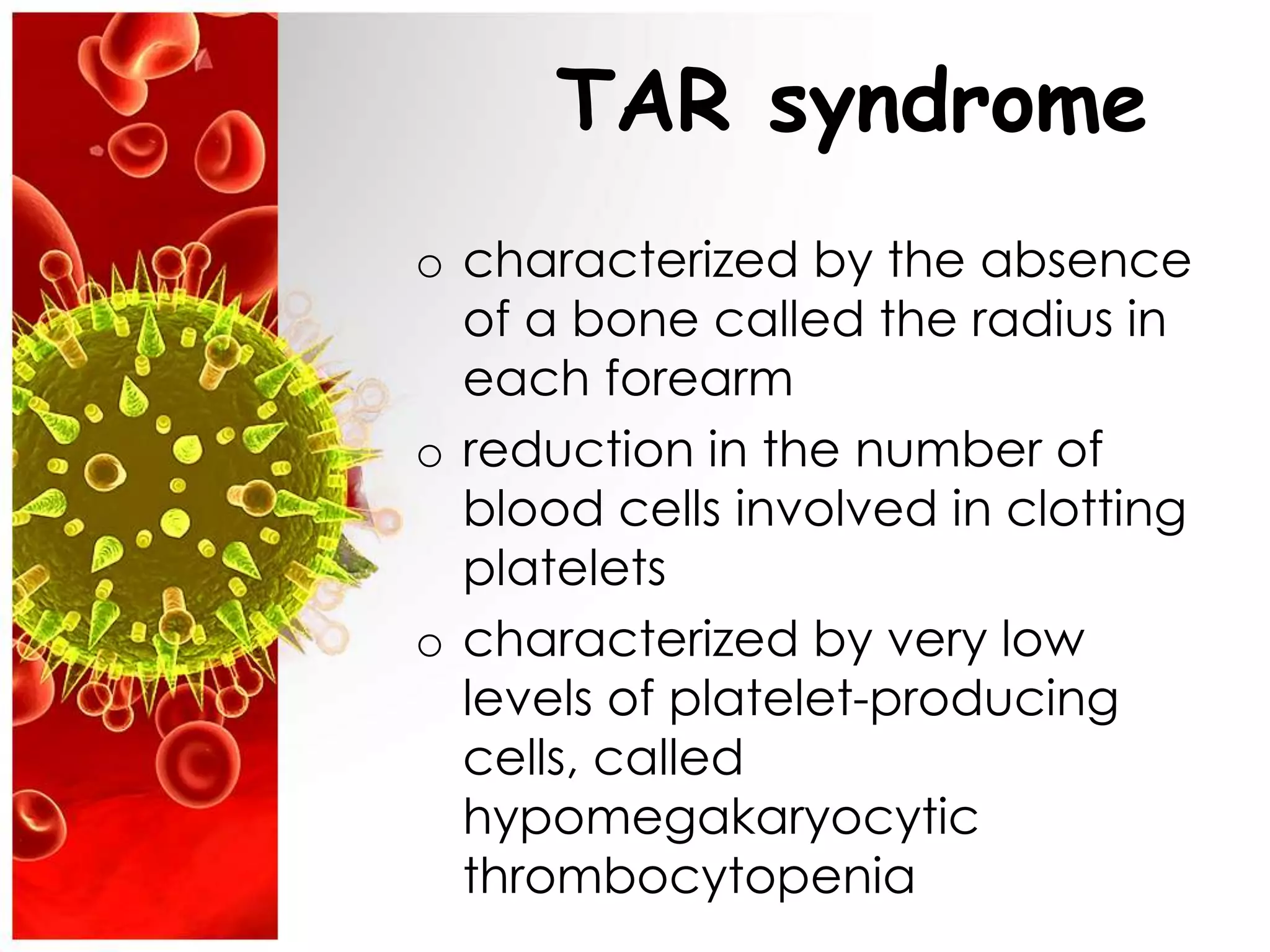 TAR syndrome

o characterized by the absence of a bone called the radius in each forearm

o reduction in the number of blood cells involved in clotting platelets

o characterized by very low levels of platelet-producing cells, called hypomegakaryocytic thrombocytopenia